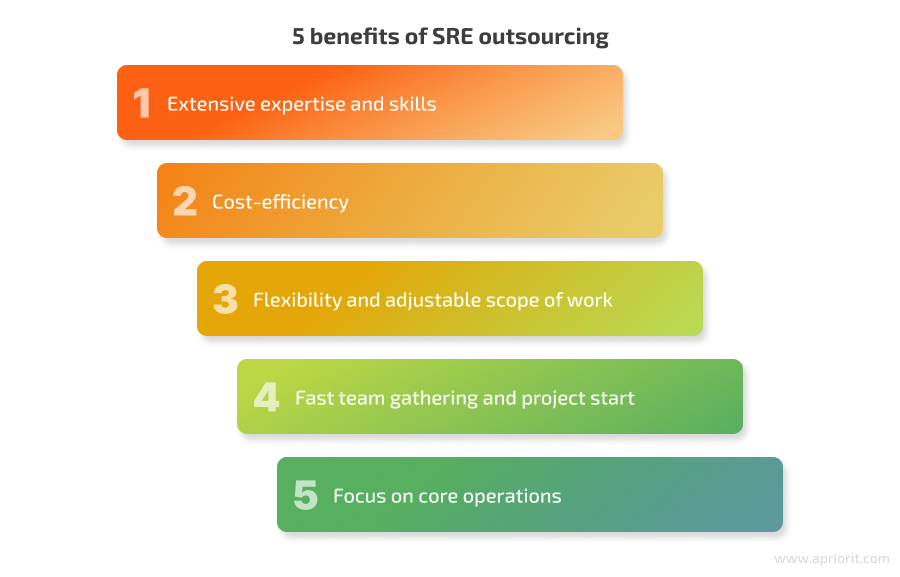 5 benefits of SRE outsourcing

1 Extensive expertise and skills

2 Cost-efficiency

3 Flexibility and adjustable scope of work

4 Fast team gathering and project start

5 Focus on core operations

www.apriorit.com